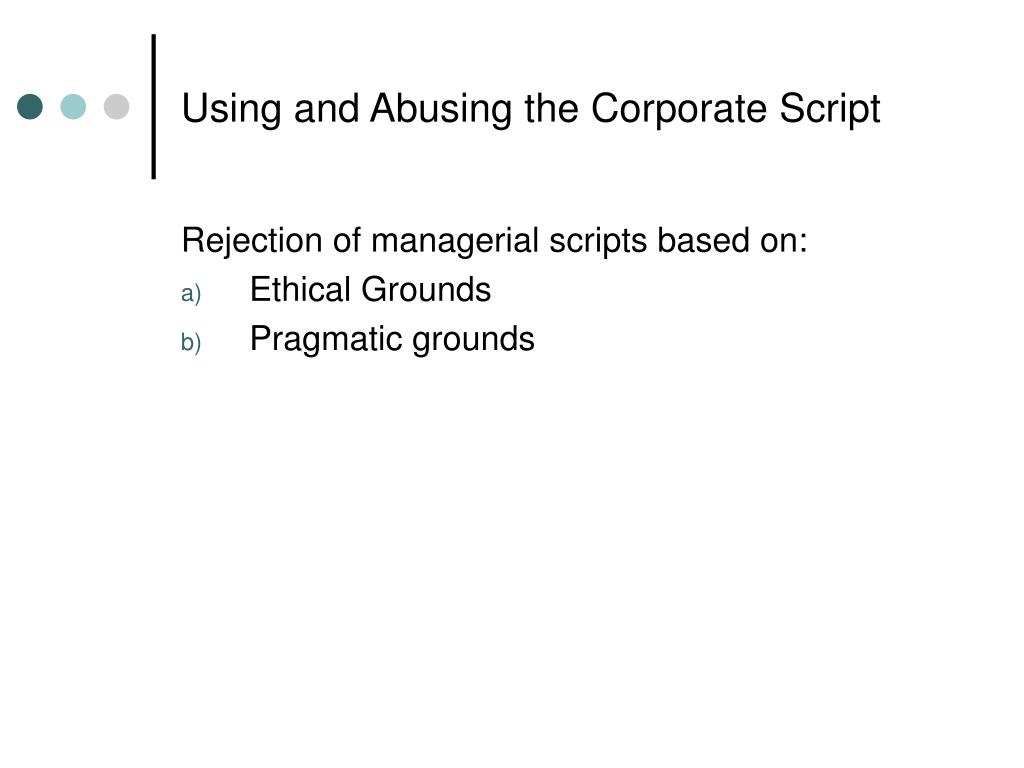 Using and Abusing the Corporate Script

Rejection of managerial scripts based on:

a) Ethical Grounds

b) Pragmatic grounds